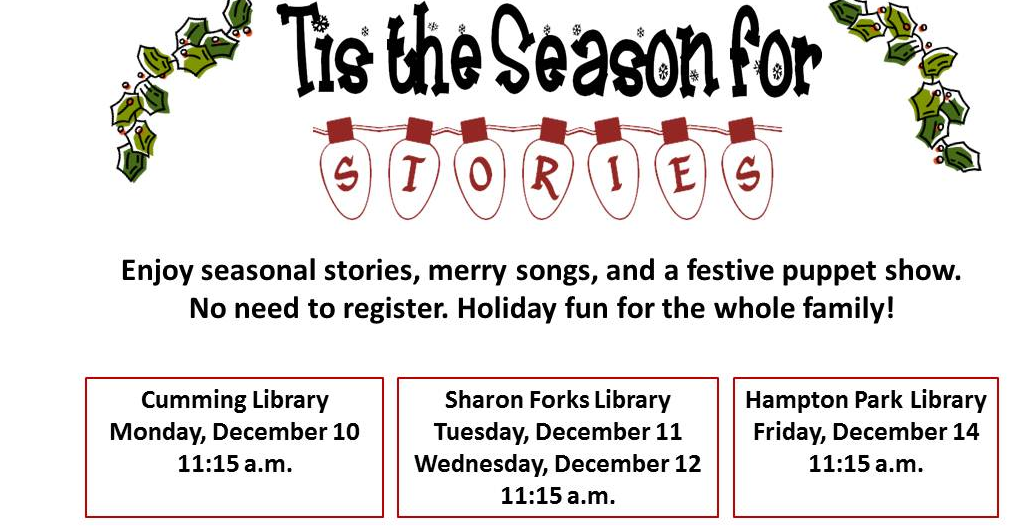 Tis the Season for

STORIES

Enjoy seasonal stories, merry songs, and a festive puppet show. No need to register. Holiday fun for the whole family!

Cumming Library
Monday, December 10
11:15 a.m.

Sharon Forks Library
Tuesday, December 11
Wednesday, December 12
11:15 a.m.

Hampton Park Library
Friday, December 14
11:15 a.m.